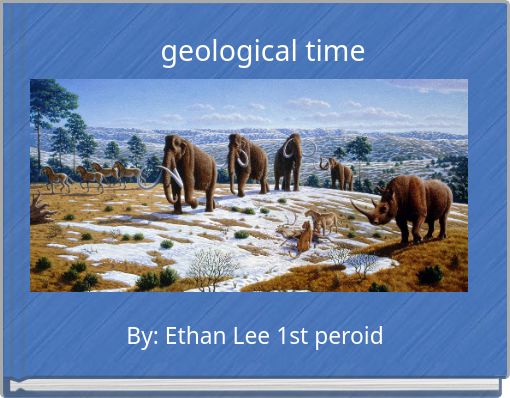 geological time

By: Ethan Lee 1st peroid